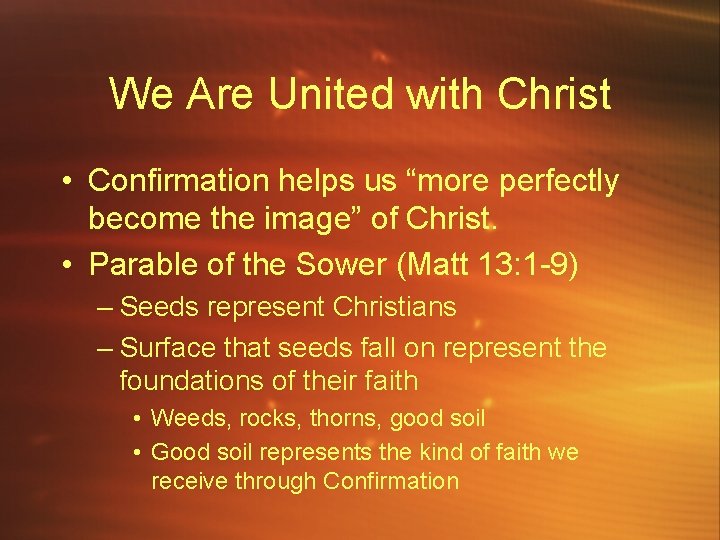 We Are United with Christ

• Confirmation helps us “more perfectly become the image” of Christ.
• Parable of the Sower (Matt 13:1-9)
– Seeds represent Christians
– Surface that seeds fall on represent the foundations of their faith
• Weeds, rocks, thorns, good soil
• Good soil represents the kind of faith we receive through Confirmation